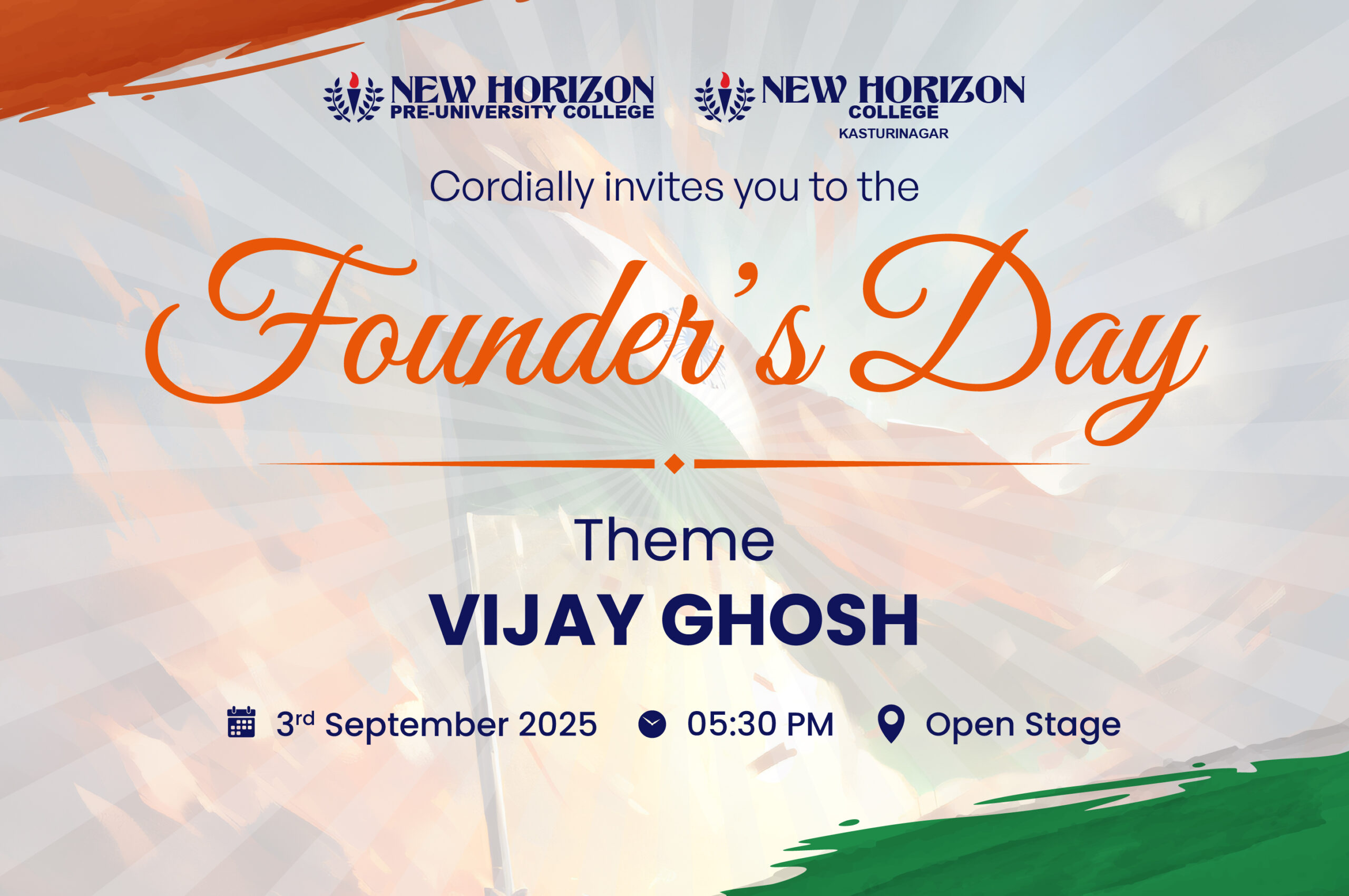 NEW HORIZON PRE-UNIVERSITY COLLEGE

NEW HORIZON COLLEGE KASTURINAGAR

Cordially invites you to the

Founder's Day

Theme

VIJAY GHOSH

3rd September 2025 05:30 PM Open Stage